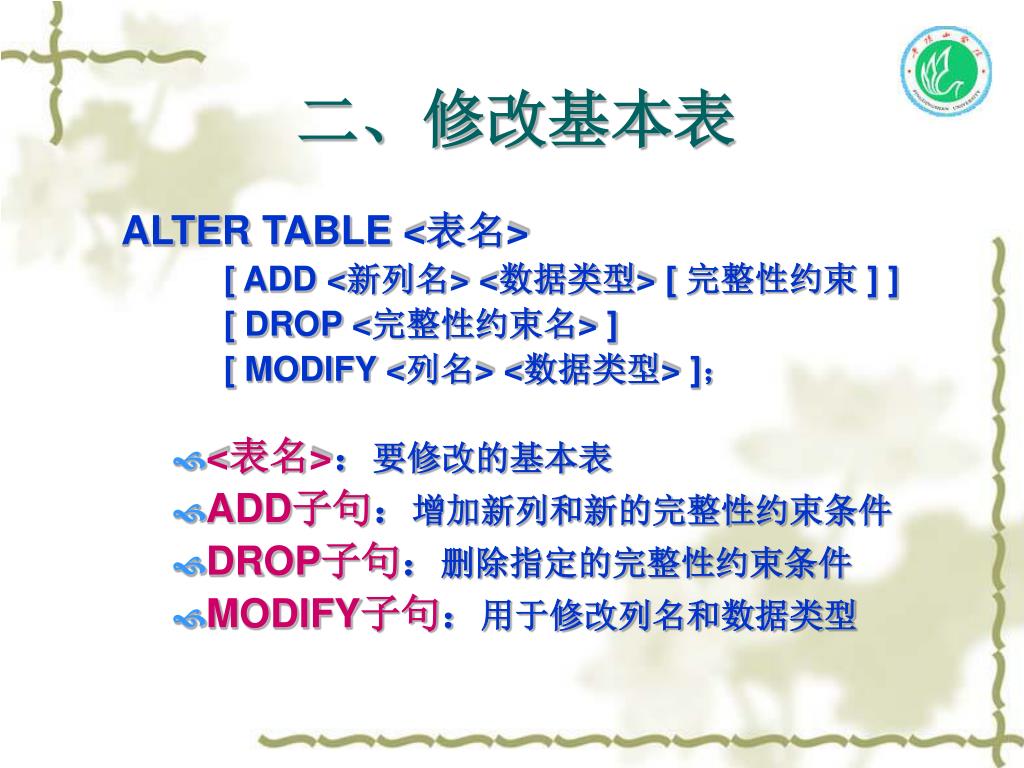 二、修改基本表

ALTER TABLE <表名>
[ ADD <新列名> <数据类型> [ 完整性约束 ] ]
[ DROP <完整性约束名> ]
[ MODIFY <列名> <数据类型> ];

<表名>：要修改的基本表
ADD子句：增加新列和新的完整性约束条件
DROP子句：删除指定的完整性约束条件
MODIFY子句：用于修改列名和数据类型